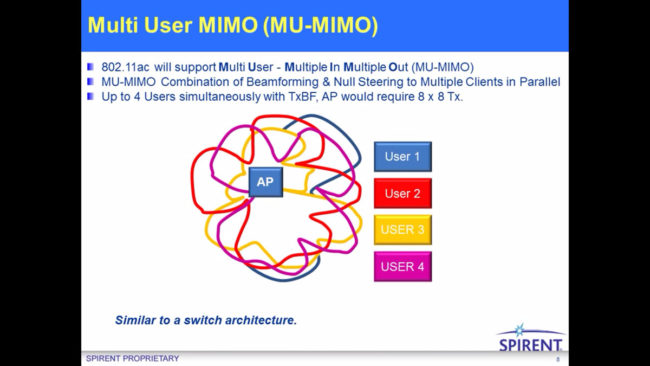 Multi User MIMO (MU-MIMO)

802.11ac will support Multi User - Multiple In Multiple Out (MU-MIMO)
MU-MIMO Combination of Beamforming & Null Steering to Multiple Clients in Parallel
Up to 4 Users simultaneously with TxBF, AP would require 8 x 8 Tx.

AP

User 1

User 2

USER 3

USER 4

Similar to a switch architecture.

SPIRENT

SPIRENT PROPRIETARY

8